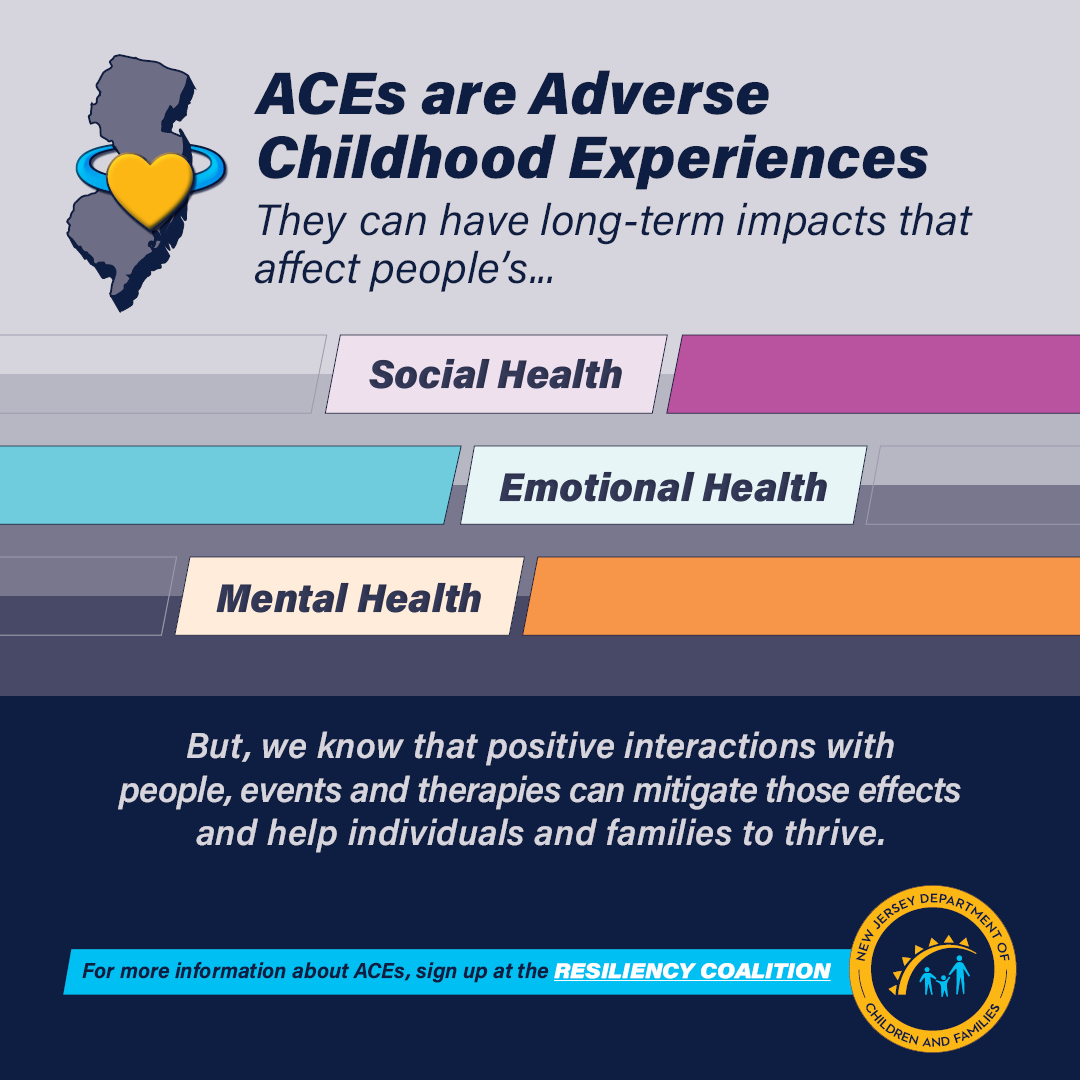 ACEs are Adverse Childhood Experiences

They can have long-term impacts that affect people's...

Social Health

Emotional Health

Mental Health

But, we know that positive interactions with people, events and therapies can mitigate those effects and help individuals and families to thrive.

For more information about ACEs, sign up at the RESILIENCY COALITION

NEW JERSEY DEPARTMENT OF CHILDREN AND FAMILIES